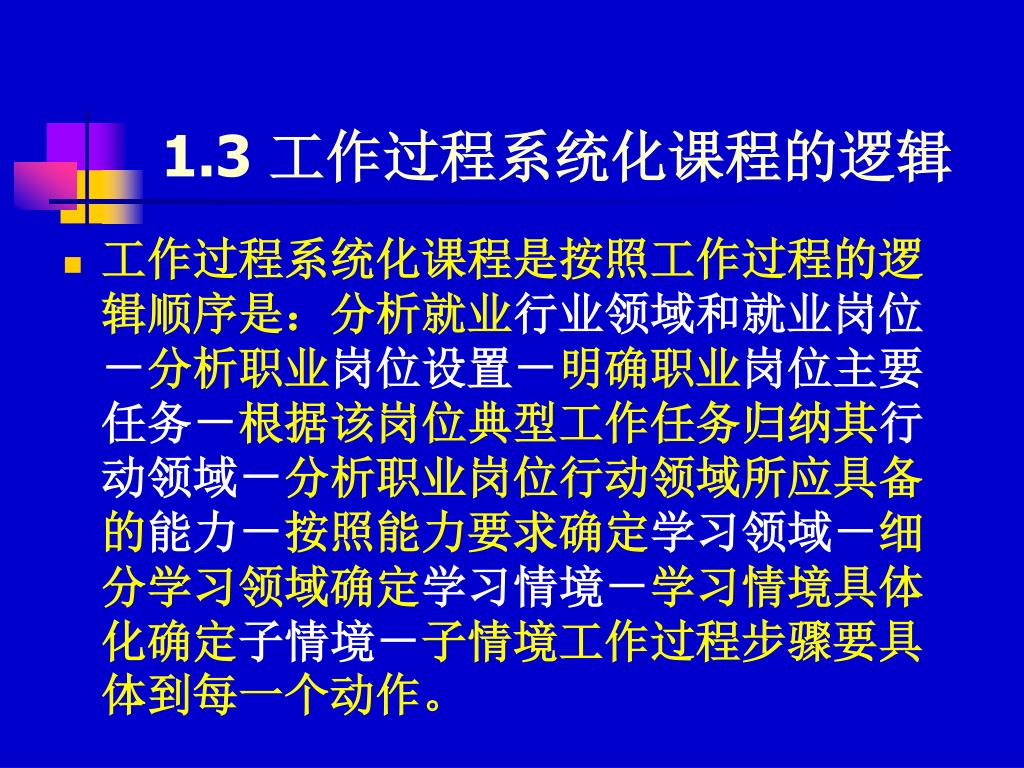 1.3 工作过程系统化课程的逻辑

工作过程系统化课程是按照工作过程的逻辑顺序是：分析就业行业领域和就业岗位－分析职业岗位设置－明确职业岗位主要任务－根据该岗位典型工作任务归纳其行动领域－分析职业岗位行动领域所应具备的能力－按照能力要求确定学习领域－细分学习领域确定学习情境－学习情境具体化确定子情境－子情境工作过程步骤要具体到每一个动作。